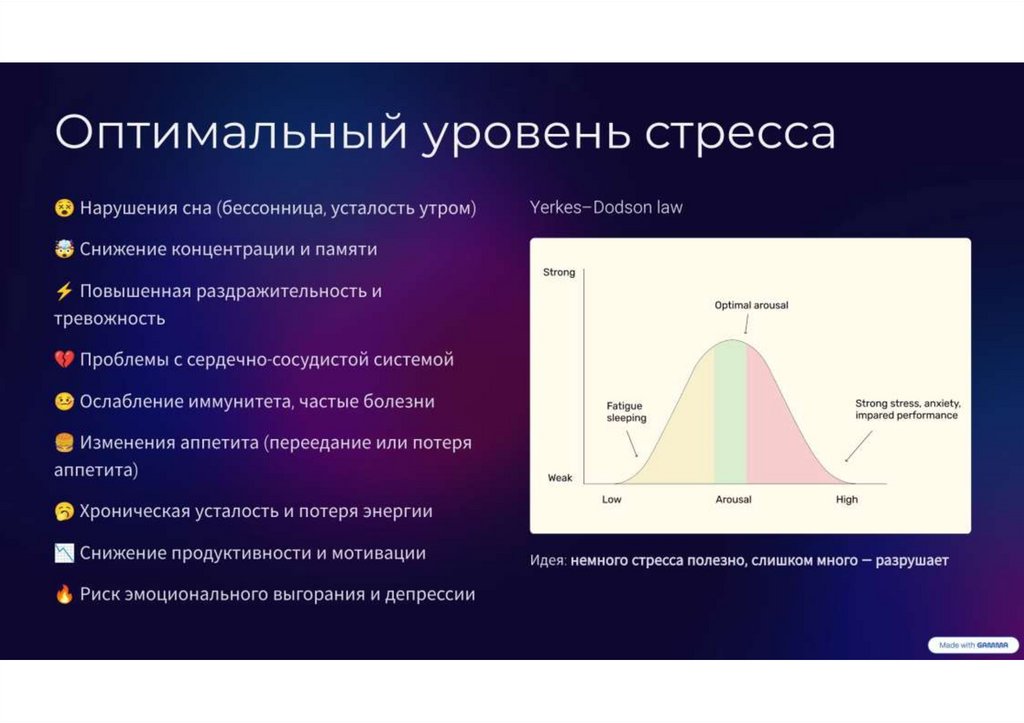 Оптимальный уровень стресса

😵 Нарушения сна (бессонница, усталость утром)

🤯 Снижение концентрации и памяти

⚡ Повышенная раздражительность и тревожность

💔 Проблемы с сердечно-сосудистой системой

🤒 Ослабление иммунитета, частые болезни

🍔 Изменения аппетита (переедание или потеря аппетита)

🥱 Хроническая усталость и потеря энергии

📉 Снижение продуктивности и мотивации

🔥 Риск эмоционального выгорания и депрессии

Yerkes–Dodson law

Strong
Weak
Optimal arousal
Fatigue sleeping
Strong stress, anxiety, impared performance
Low
Arousal
High

Идея: немного стресса полезно, слишком много — разрушает

Made with GAMMA